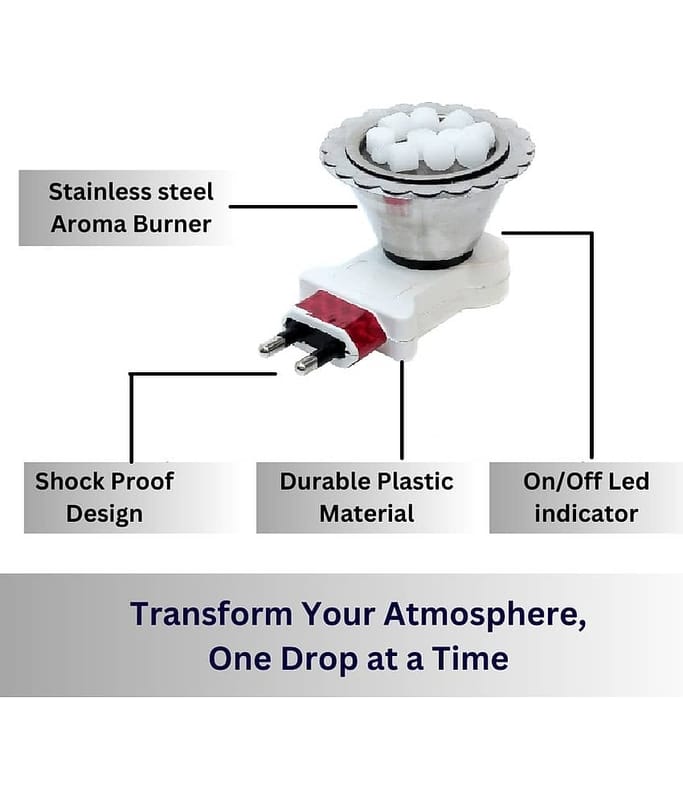 Stainless steel
Aroma Burner

Shock Proof
Design

Durable Plastic
Material

On/Off Led
indicator

Transform Your Atmosphere,
One Drop at a Time